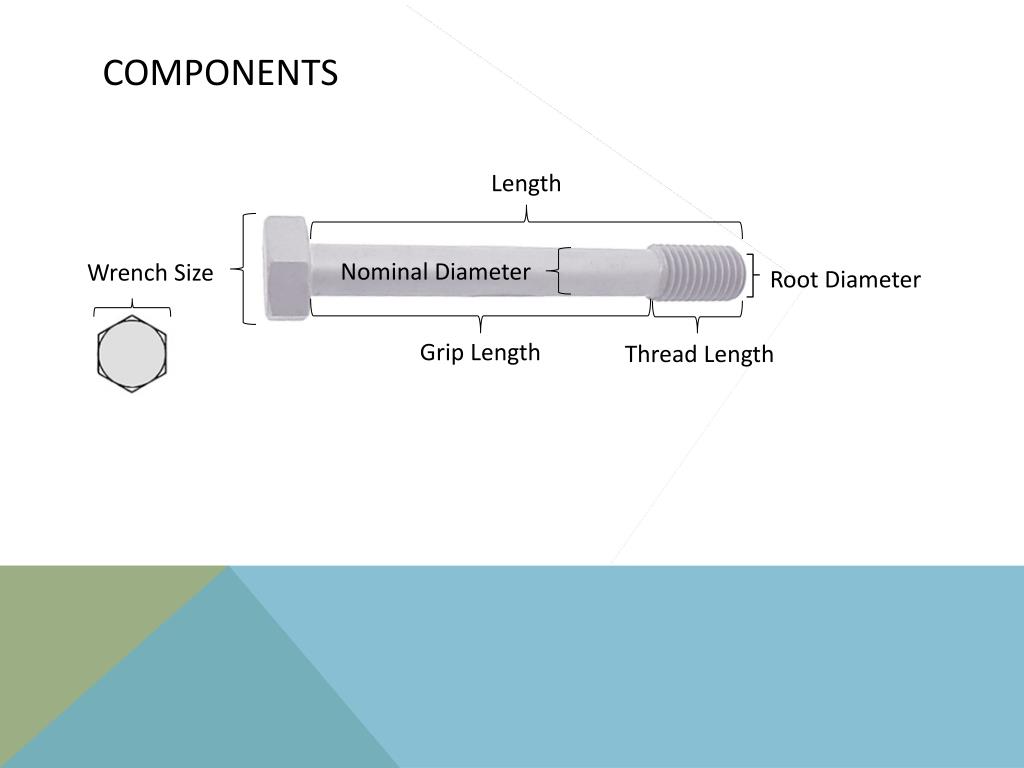 COMPONENTS

Length

Wrench Size

Nominal Diameter

Root Diameter

Grip Length

Thread Length